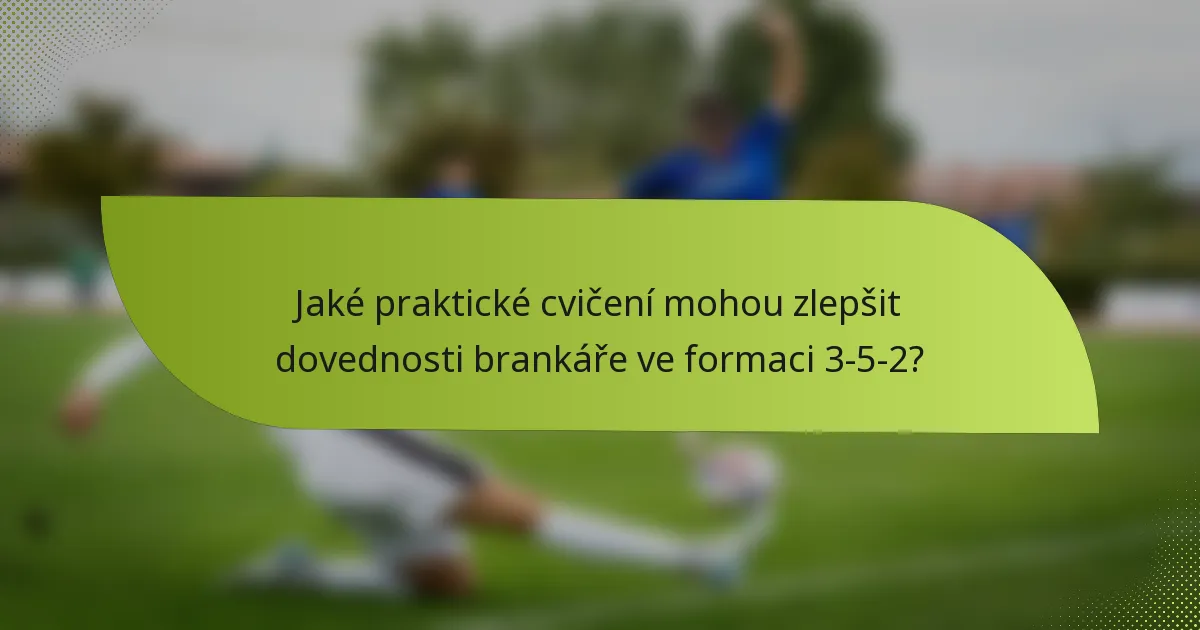 Jaké praktické cvičení mohou zlepšit dovednosti brankáře ve formaci 3-5-2?